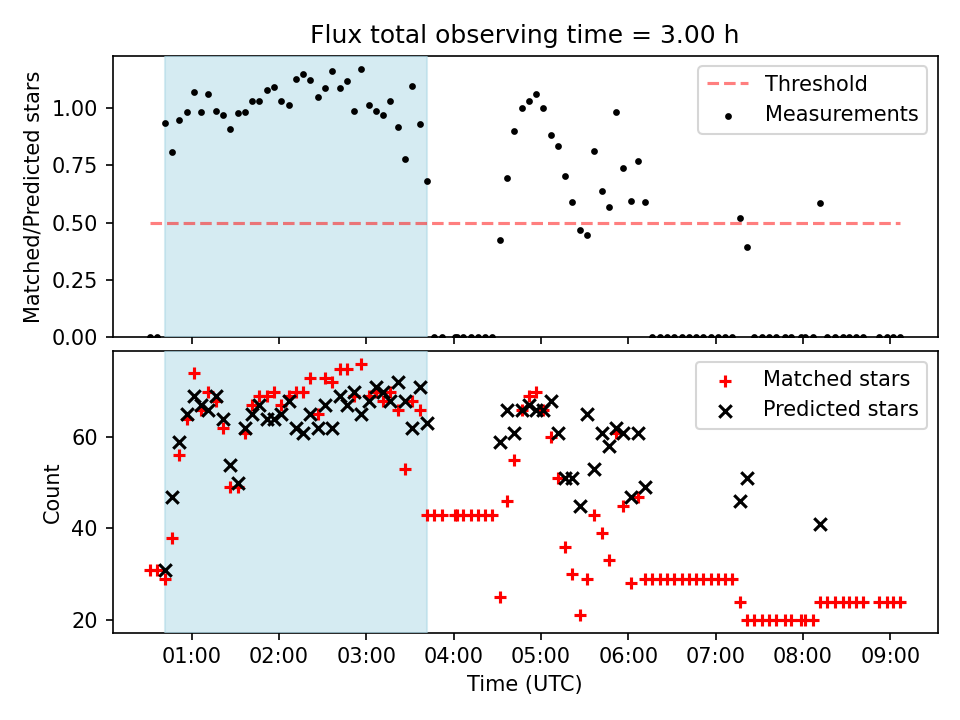 Flux total observing time = 3.00 h

Matched/Predicted stars

1.00
0.75
0.50
0.25
0.00

Threshold
Measurements

Count

60
40
20

Matched stars
Predicted stars

01:00 02:00 03:00 04:00 05:00 06:00 07:00 08:00 09:00

Time (UTC)